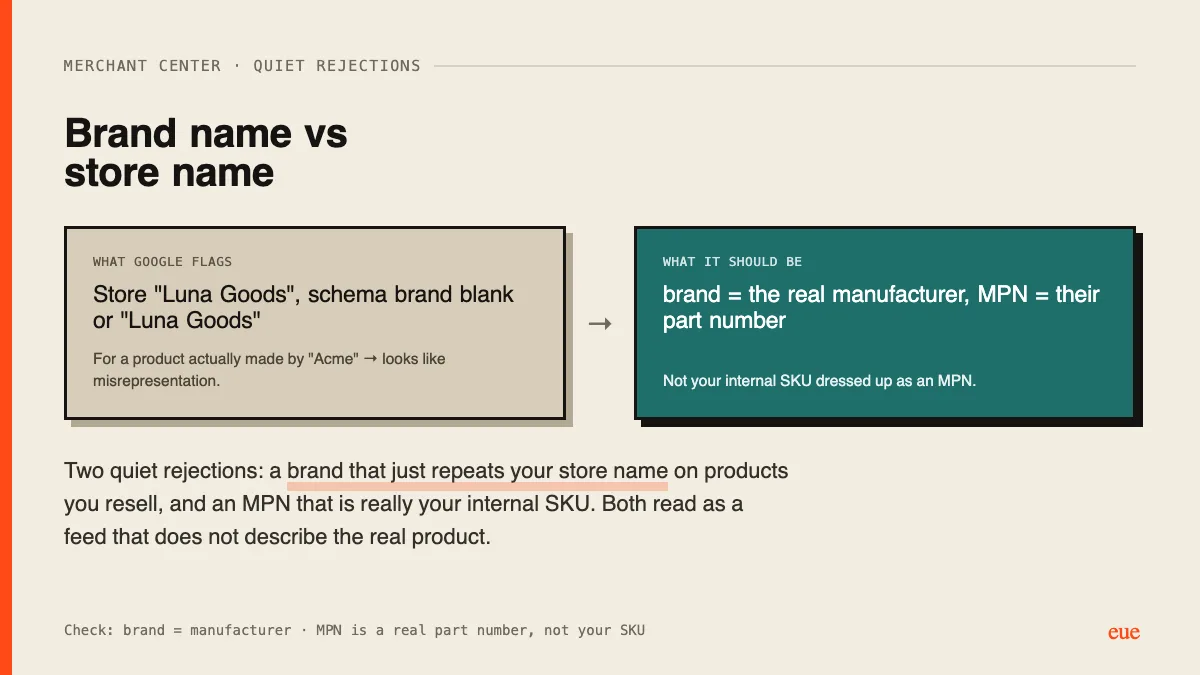 MERCHANT CENTER · QUIET REJECTIONS

Brand name vs store name

WHAT GOOGLE FLAGS

Store "Luna Goods", schema brand blank or "Luna Goods"

For a product actually made by "Acme" → looks like misrepresentation.

→

WHAT IT SHOULD BE

brand = the real manufacturer, MPN = their part number

Not your internal SKU dressed up as an MPN.

Two quiet rejections: a brand that just repeats your store name on products you resell, and an MPN that is really your internal SKU. Both read as a feed that does not describe the real product.

Check: brand = manufacturer · MPN is a real part number, not your SKU

eue